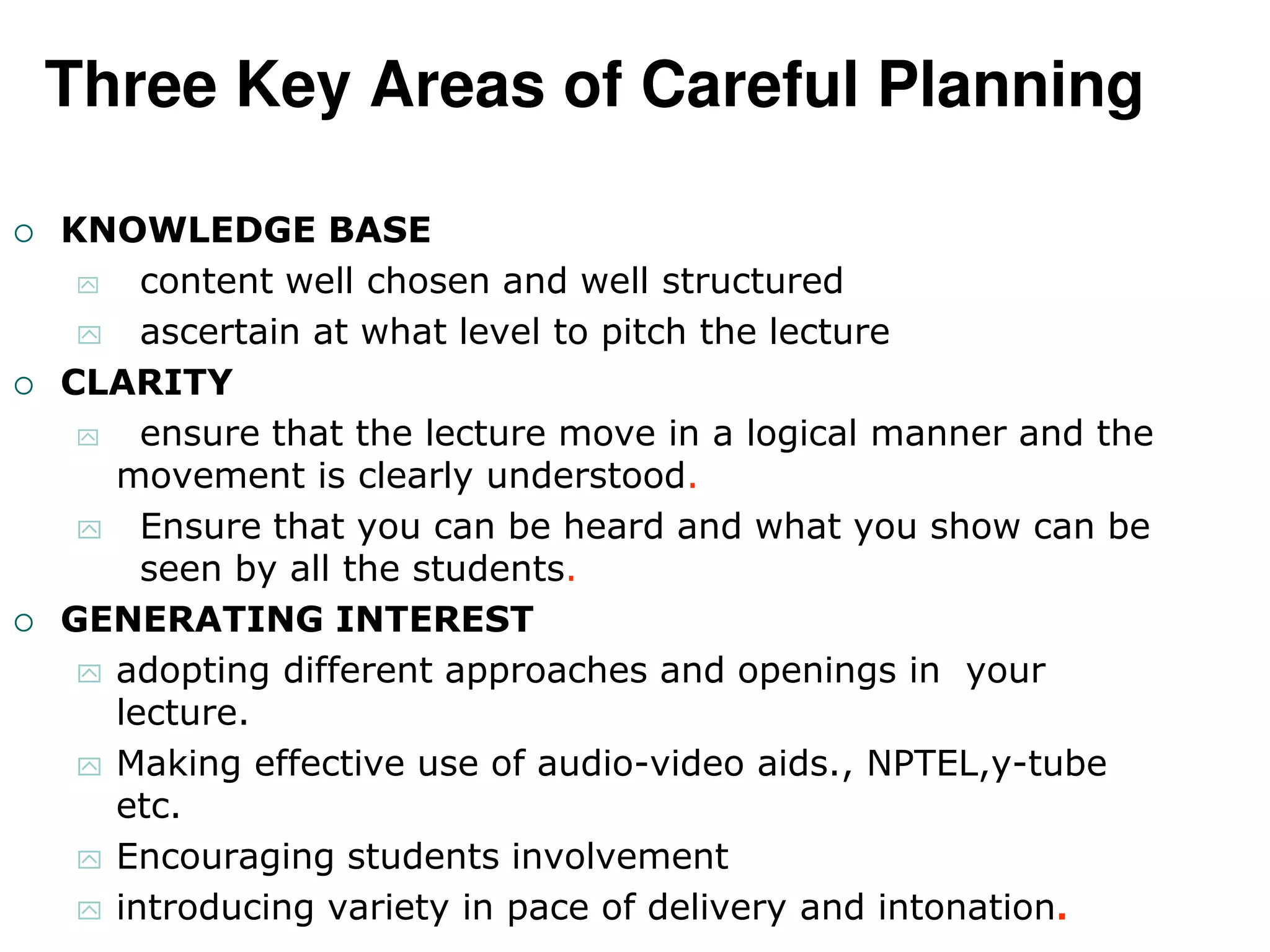 Three Key Areas of Careful Planning

KNOWLEDGE BASE

content well chosen and well structured

ascertain at what level to pitch the lecture

CLARITY

ensure that the lecture move in a logical manner and the movement is clearly understood.

Ensure that you can be heard and what you show can be seen by all the students.

GENERATING INTEREST

adopting different approaches and openings in your lecture.

Making effective use of audio-video aids., NPTEL,y-tube etc.

Encouraging students involvement

introducing variety in pace of delivery and intonation.